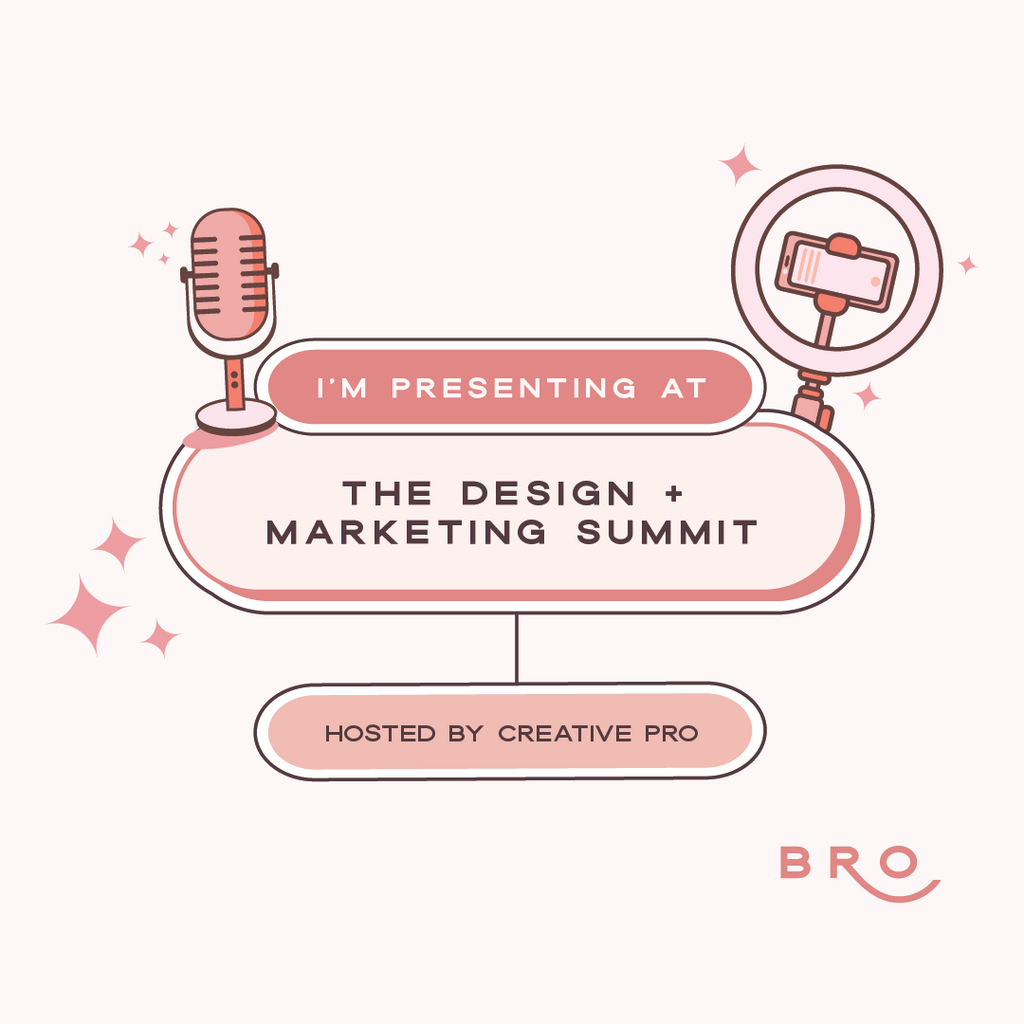 I'M PRESENTING AT

THE DESIGN + MARKETING SUMMIT

HOSTED BY CREATIVE PRO

BRO